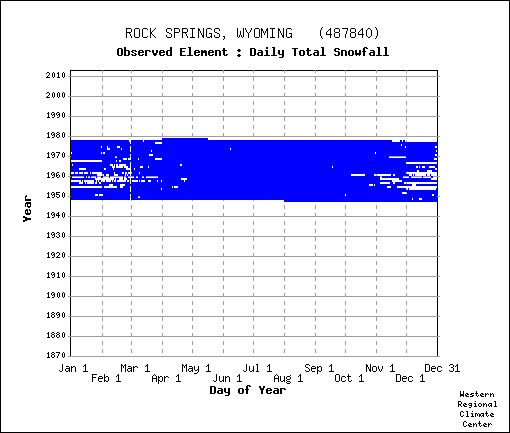 ROCK SPRINGS, WYOMING (487840)
Observed Element : Daily Total Snowfall

Year
2010
2000
1990
1980
1970
1960
1950
1940
1930
1920
1910
1900
1890
1880
1870

Jan 1
Feb 1
Mar 1
Apr 1
May 1
Jun 1
Jul 1
Aug 1
Sep 1
Oct 1
Nov 1
Dec 1
Dec 31
Day of Year

Western Regional Climate Center